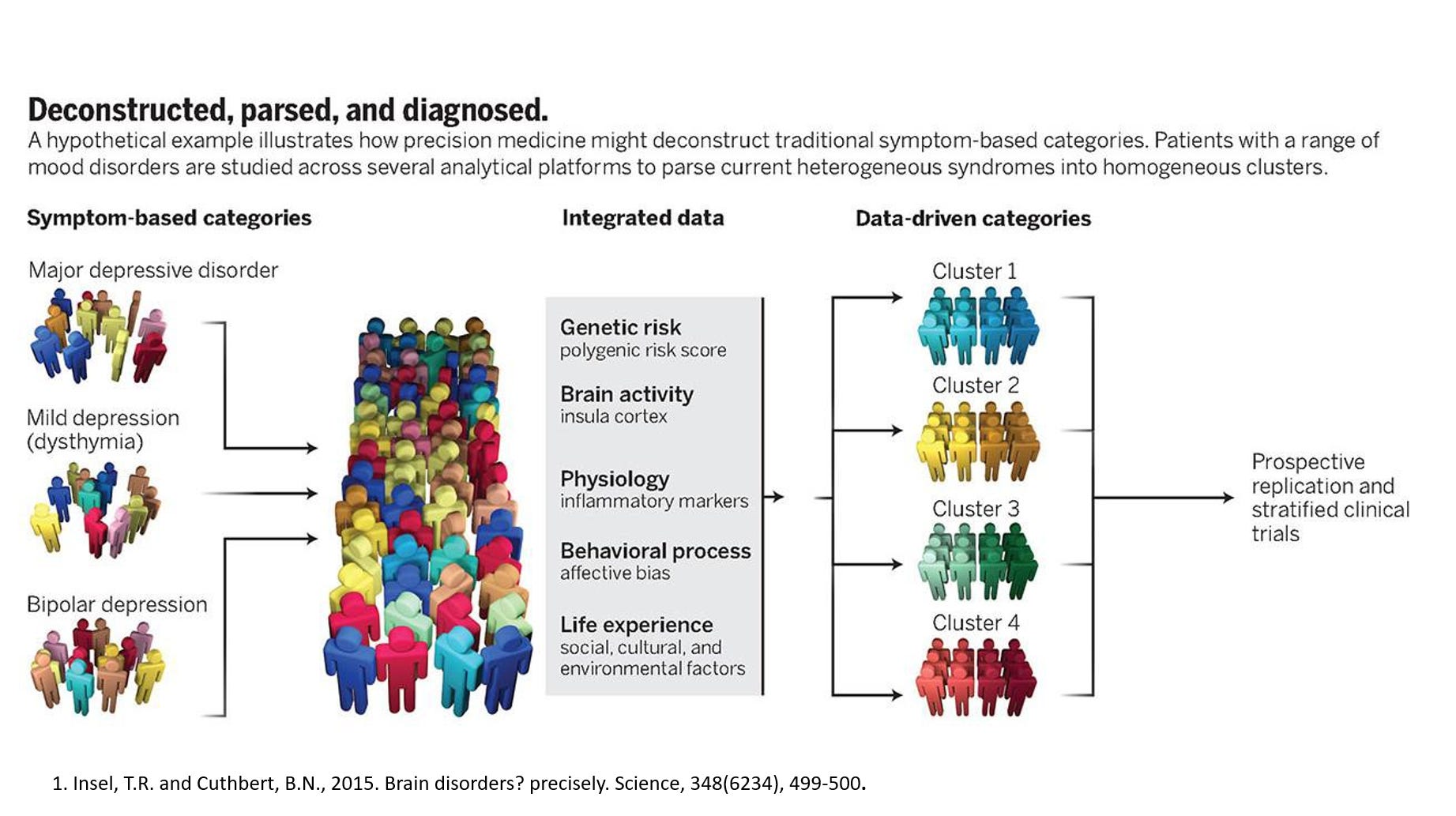 Deconstructed, parsed, and diagnosed.
A hypothetical example illustrates how precision medicine might deconstruct traditional symptom-based categories. Patients with a range of mood disorders are studied across several analytical platforms to parse current heterogeneous syndromes into homogeneous clusters.

Symptom-based categories

Major depressive disorder

Mild depression (dysthymia)

Bipolar depression

Integrated data

Genetic risk
polygenic risk score

Brain activity
insula cortex

Physiology
inflammatory markers

Behavioral process
affective bias

Life experience
social, cultural, and environmental factors

Data-driven categories

Cluster 1

Cluster 2

Cluster 3

Cluster 4

Prospective replication and stratified clinical trials

1. Insel, T.R. and Cuthbert, B.N., 2015. Brain disorders? precisely. Science, 348(6234), 499-500.